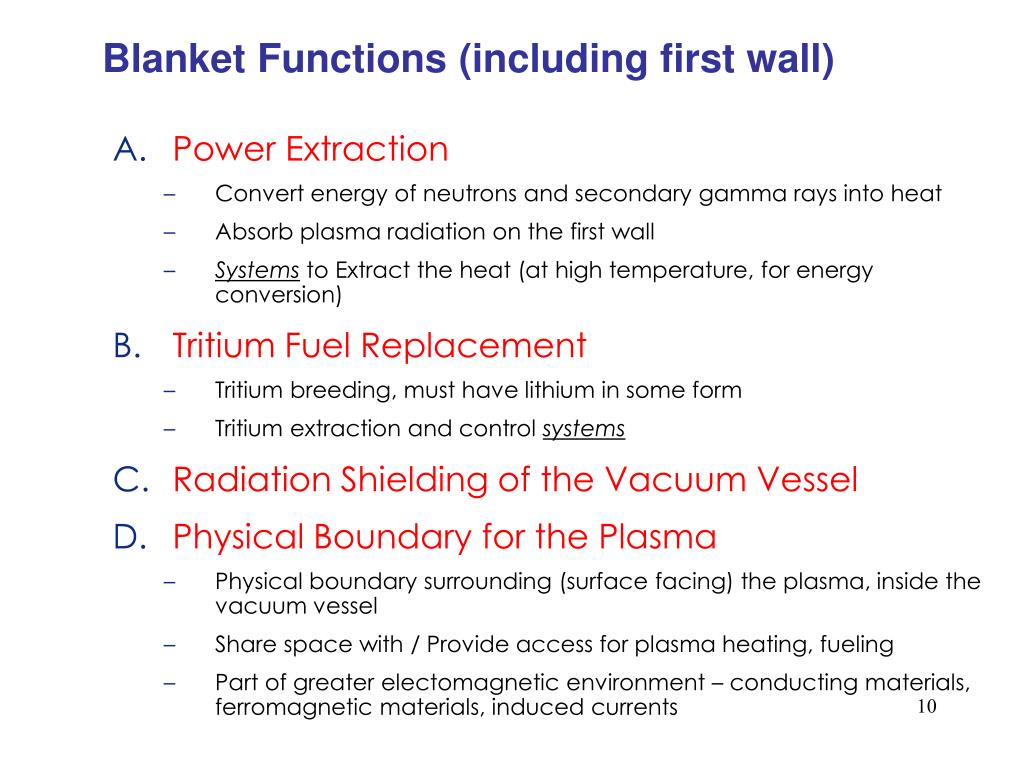 Blanket Functions (including first wall)

A. Power Extraction

– Convert energy of neutrons and secondary gamma rays into heat

– Absorb plasma radiation on the first wall

– Systems to Extract the heat (at high temperature, for energy conversion)

B. Tritium Fuel Replacement

– Tritium breeding, must have lithium in some form

– Tritium extraction and control systems

C. Radiation Shielding of the Vacuum Vessel

D. Physical Boundary for the Plasma

– Physical boundary surrounding (surface facing) the plasma, inside the vacuum vessel

– Share space with / Provide access for plasma heating, fueling

– Part of greater electomagnetic environment – conducting materials, ferromagnetic materials, induced currents

10